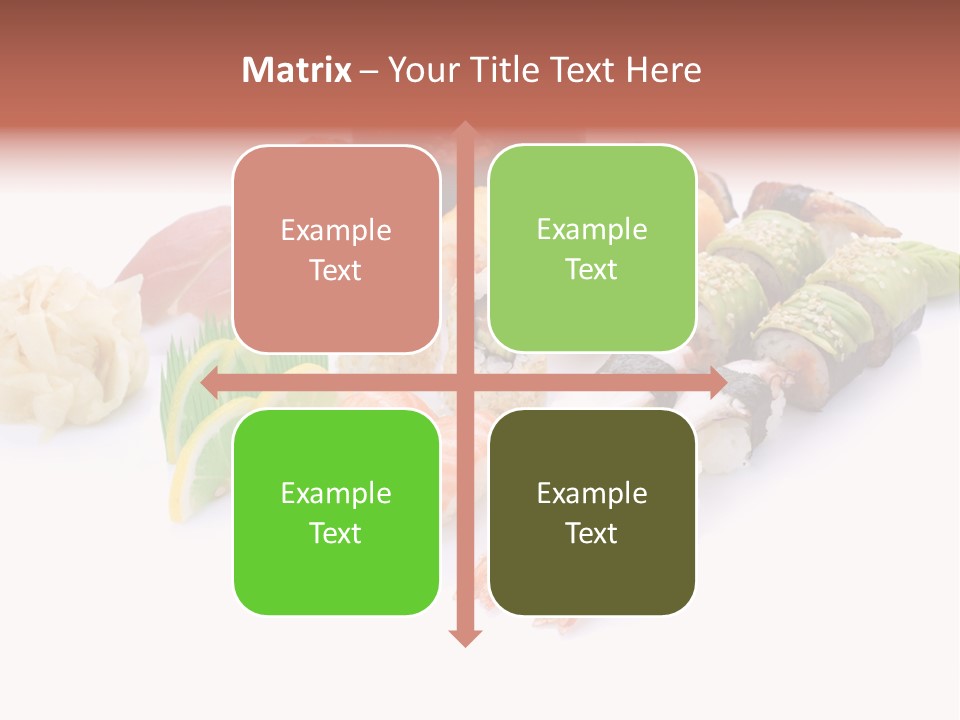 Matrix – Your Title Text Here

Example Text

Example Text

Example Text

Example Text